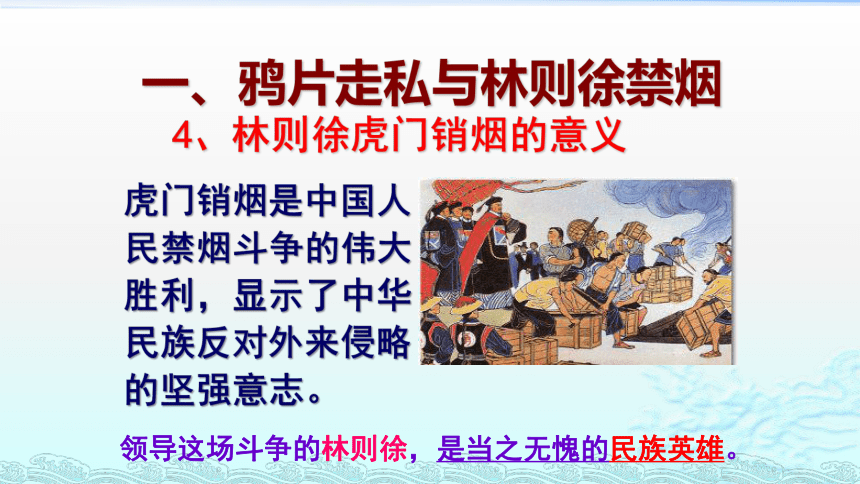 一、鸦片走私与林则徐禁烟

4、林则徐虎门销烟的意义

虎门销烟是中国人民禁烟斗争的伟大胜利，显示了中华民族反对外来侵略的坚强意志。

领导这场斗争的林则徐，是当之无愧的民族英雄。